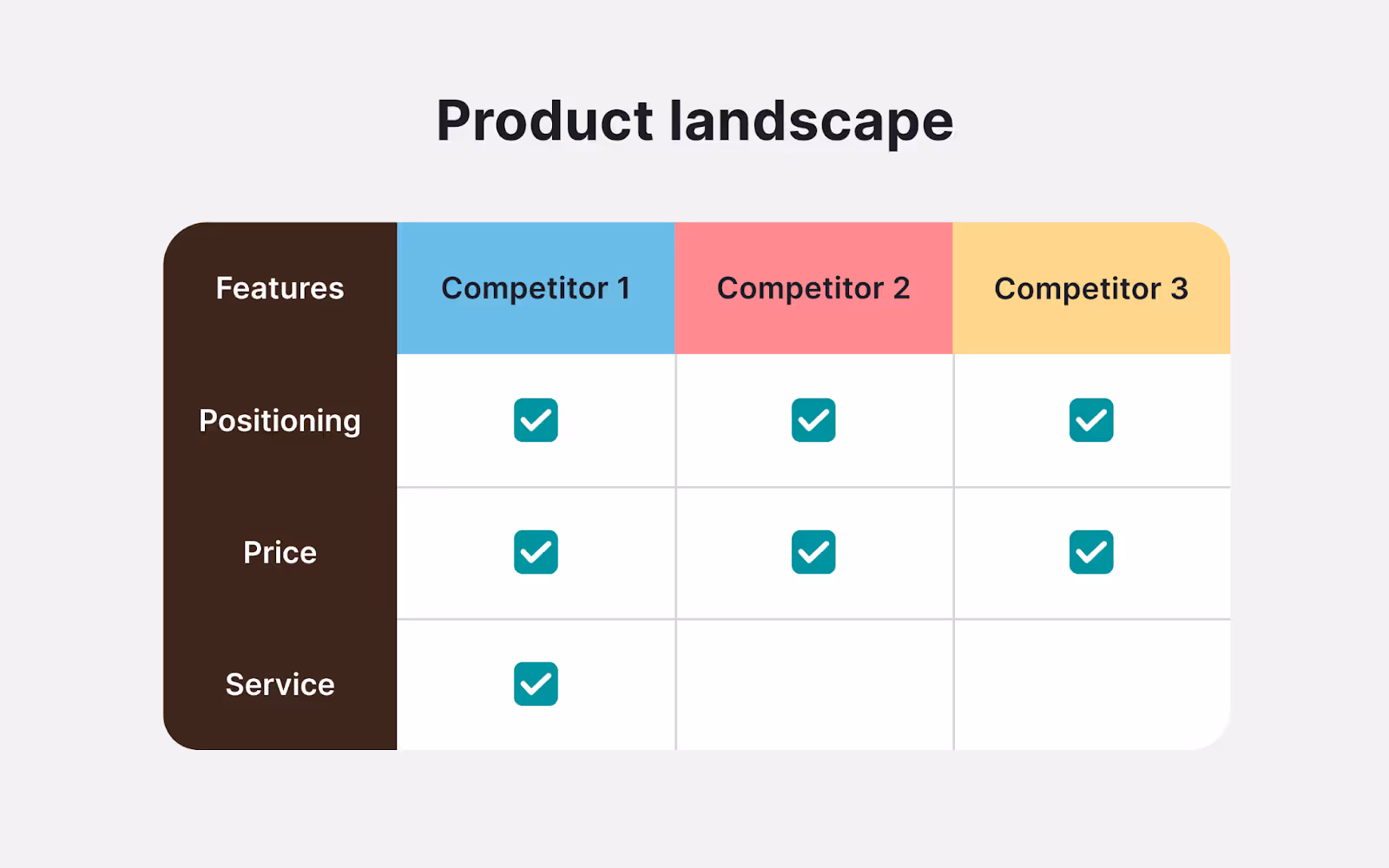 Product landscape

| Features | Competitor 1 | Competitor 2 | Competitor 3 |
|---|---|---|---|
| Positioning | ✓ | ✓ | ✓ |
| Price | ✓ | ✓ | ✓ |
| Service | ✓ | | |